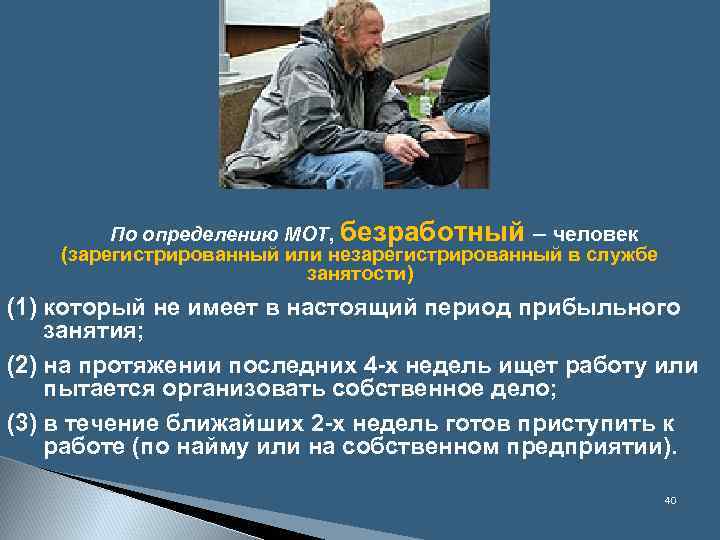 По определению МОТ, безработный – человек (зарегистрированный или незарегистрированный в службе занятости)

(1) который не имеет в настоящий период прибыльного занятия;

(2) на протяжении последних 4-х недель ищет работу или пытается организовать собственное дело;

(3) в течение ближайших 2-х недель готов приступить к работе (по найму или на собственном предприятии).

40